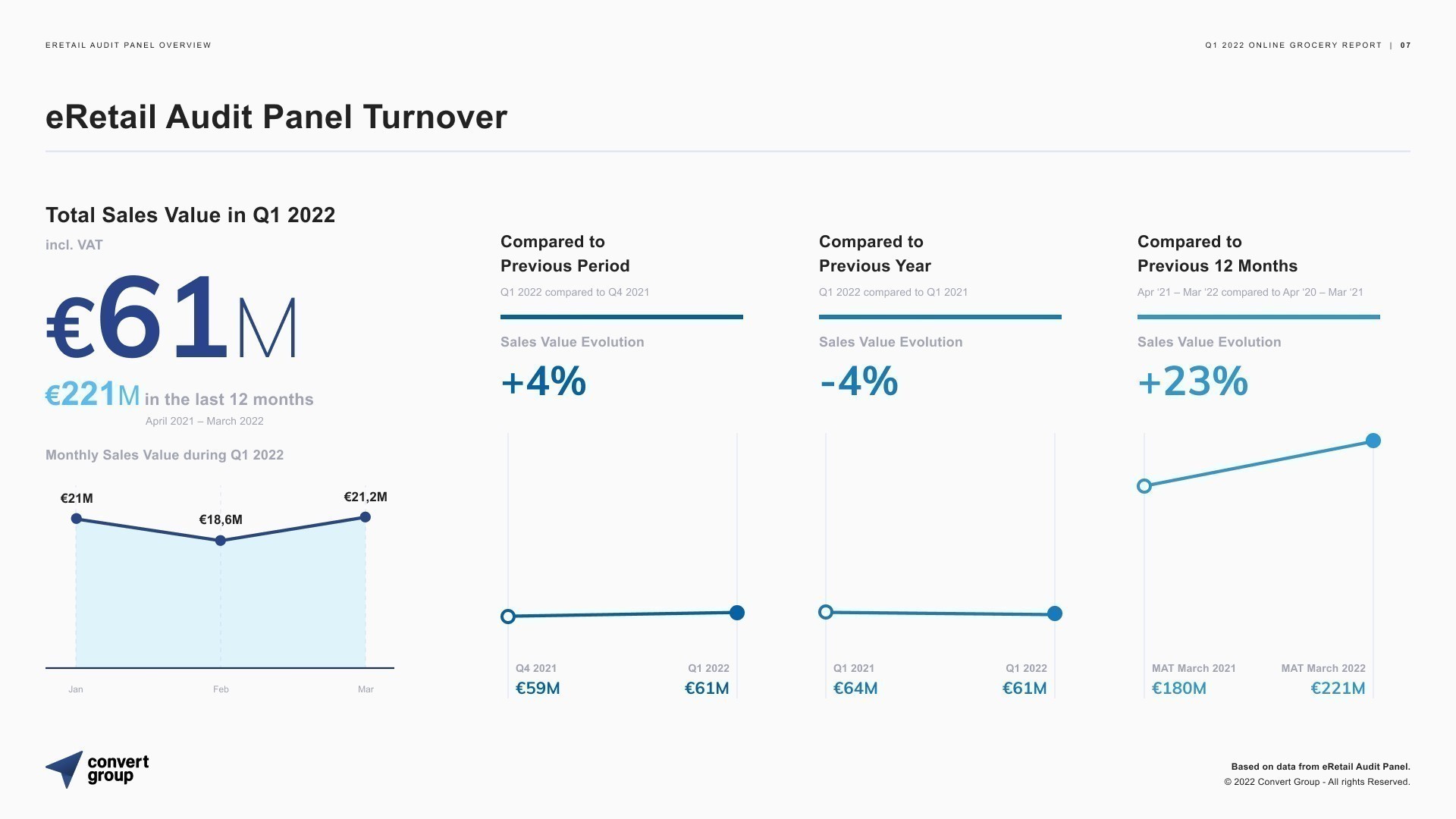 ERETAIL AUDIT PANEL OVERVIEW

Q1 2022 ONLINE GROCERY REPORT | 07

eRetail Audit Panel Turnover

Total Sales Value in Q1 2022

incl. VAT

€61M

€221M in the last 12 months

April 2021 – March 2022

Monthly Sales Value during Q1 2022

€21M

€18,6M

€21,2M

Jan

Feb

Mar

Compared to Previous Period

Q1 2022 compared to Q4 2021

Sales Value Evolution

+4%

Q4 2021

€59M

Q1 2022

€61M

Compared to Previous Year

Q1 2022 compared to Q1 2021

Sales Value Evolution

-4%

Q1 2021

€64M

Q1 2022

€61M

Compared to Previous 12 Months

Apr '21 – Mar '22 compared to Apr '20 – Mar '21

Sales Value Evolution

+23%

MAT March 2021

€180M

MAT March 2022

€221M

convert group

Based on data from eRetail Audit Panel.

© 2022 Convert Group - All rights Reserved.